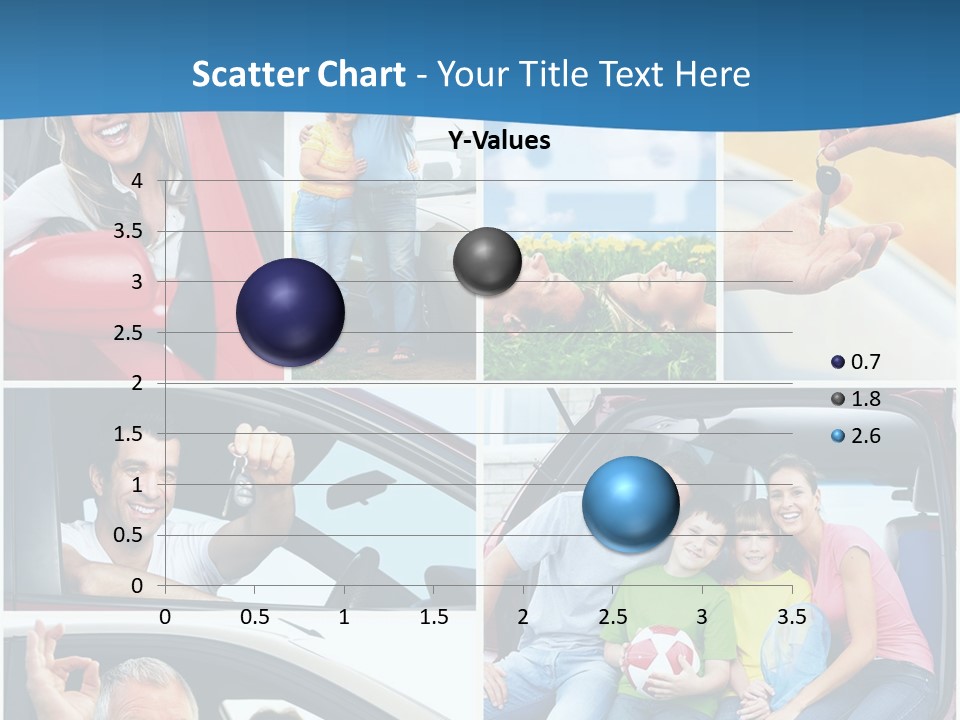 Scatter Chart - Your Title Text Here

Y-Values

4
3.5
3
2.5
2
1.5
1
0.5
0

0 0.5 1 1.5 2 2.5 3 3.5

0.7
1.8
2.6